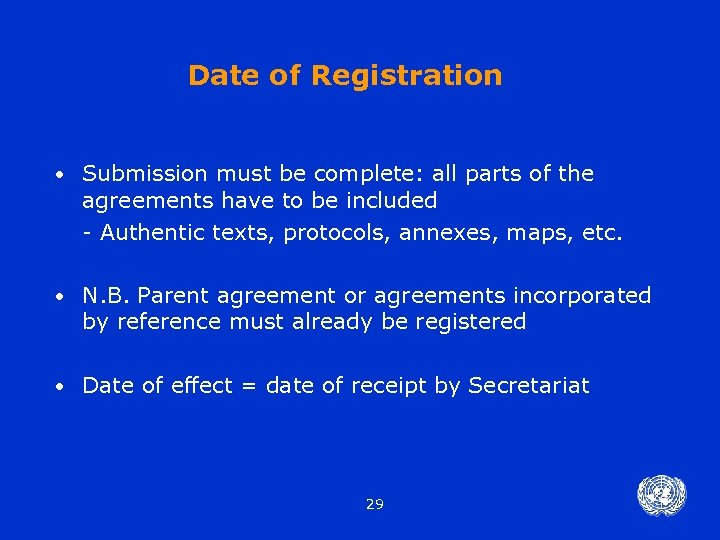 Date of Registration

• Submission must be complete: all parts of the agreements have to be included

- Authentic texts, protocols, annexes, maps, etc.

• N.B. Parent agreement or agreements incorporated by reference must already be registered

• Date of effect = date of receipt by Secretariat

29